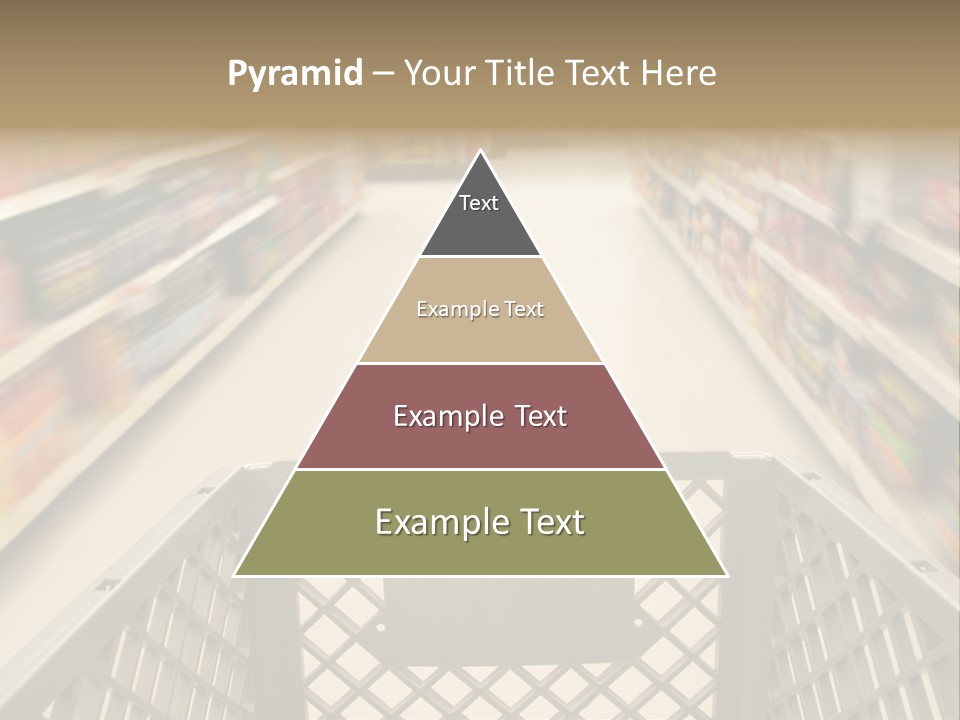 Pyramid – Your Title Text Here

Text

Example Text

Example Text

Example Text